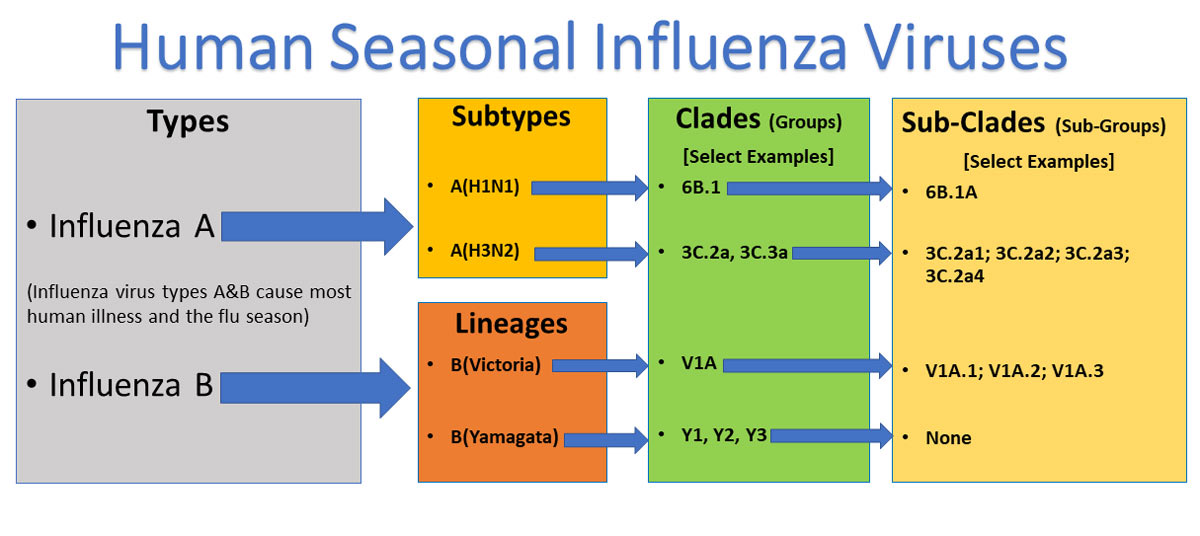 Human Seasonal Influenza Viruses

Types

• Influenza A

(Influenza virus types A&B cause most human illness and the flu season)

• Influenza B

Subtypes

• A(H1N1)

• A(H3N2)

Lineages

• B(Victoria)

• B(Yamagata)

Clades (Groups)

[Select Examples]

• 6B.1

• 3C.2a, 3C.3a

• V1A

• Y1, Y2, Y3

Sub-Clades (Sub-Groups)

[Select Examples]

• 6B.1A

• 3C.2a1; 3C.2a2; 3C.2a3; 3C.2a4

• V1A.1; V1A.2; V1A.3

• None